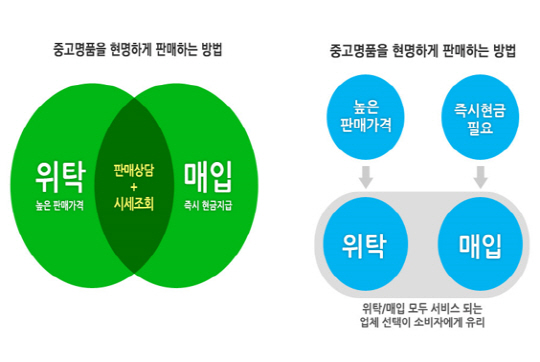 중고명품을 현명하게 판매하는 방법

위탁
높은 판매가격

판매상담
+
시세조회

매입
즉시 현금지급

중고명품을 현명하게 판매하는 방법

높은
판매가격

즉시현금
필요

위탁

매입

위탁/매입 모두 서비스 되는
업체 선택이 소비자에게 유리